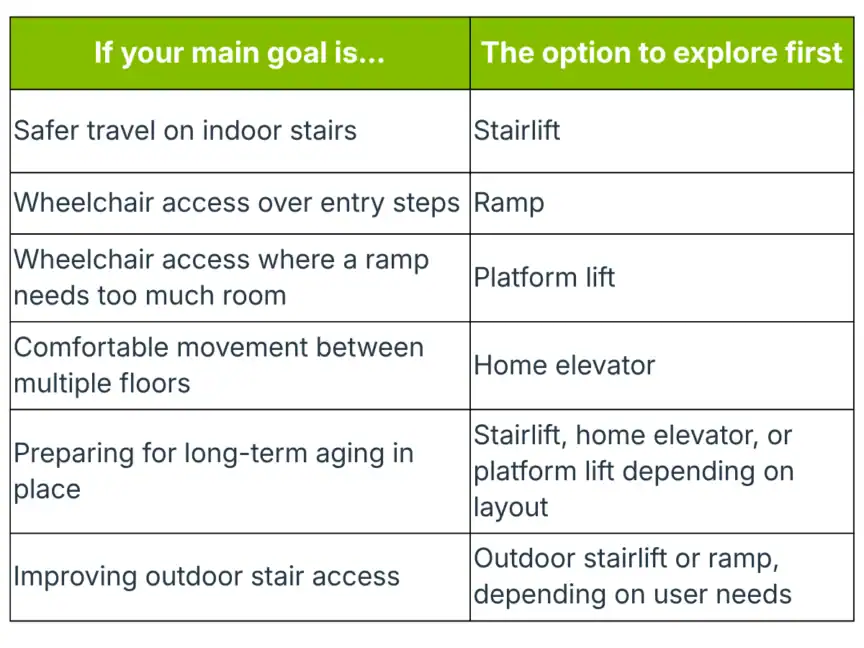 | If your main goal is... | The option to explore first |
|---|---|
| Safer travel on indoor stairs | Stairlift |
| Wheelchair access over entry steps | Ramp |
| Wheelchair access where a ramp needs too much room | Platform lift |
| Comfortable movement between multiple floors | Home elevator |
| Preparing for long-term aging in place | Stairlift, home elevator, or platform lift depending on layout |
| Improving outdoor stair access | Outdoor stairlift or ramp, depending on user needs |